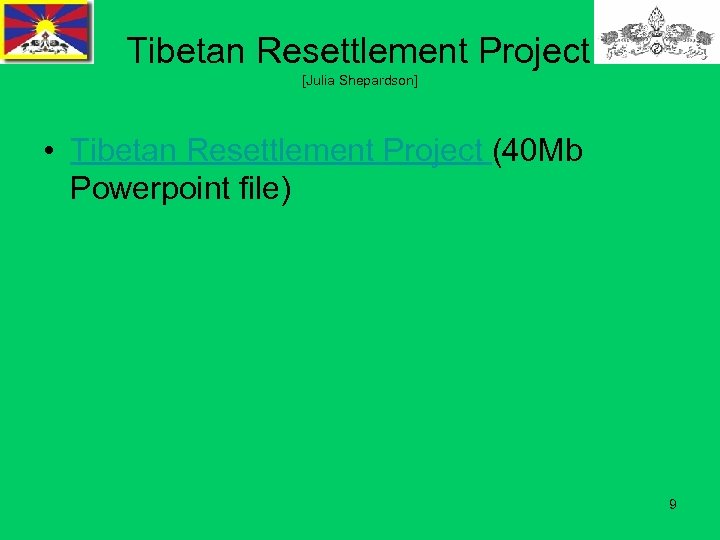 Tibetan Resettlement Project
[Julia Shepardson]

• Tibetan Resettlement Project (40Mb Powerpoint file)

9